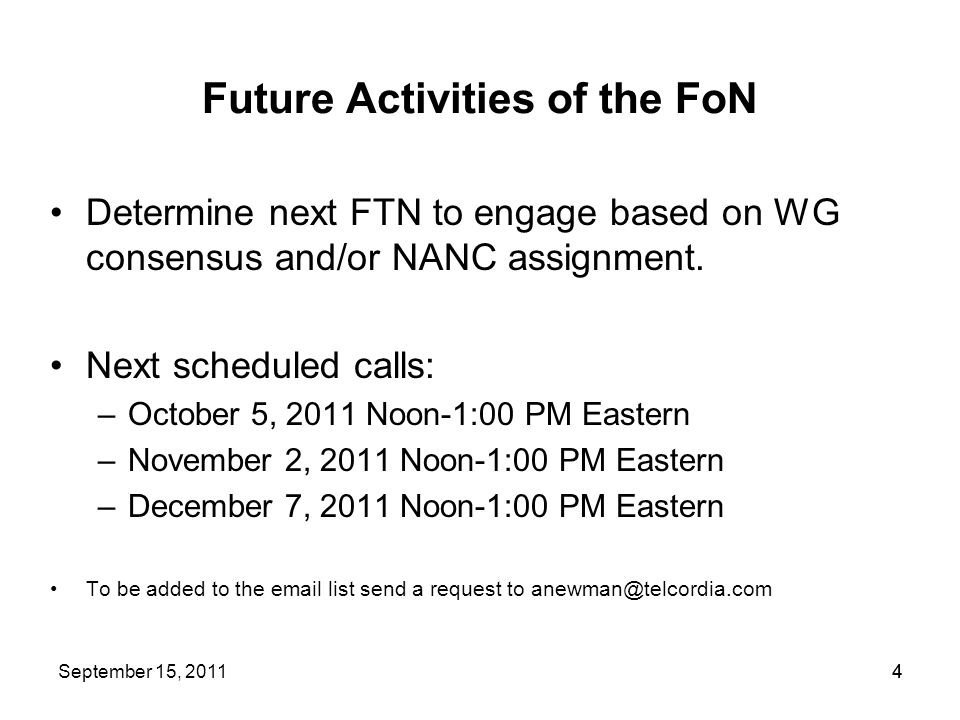 Future Activities of the FoN

• Determine next FTN to engage based on WG consensus and/or NANC assignment.

• Next scheduled calls:
– October 5, 2011 Noon-1:00 PM Eastern
– November 2, 2011 Noon-1:00 PM Eastern
– December 7, 2011 Noon-1:00 PM Eastern

• To be added to the email list send a request to anewman@telcordia.com

September 15, 2011

4